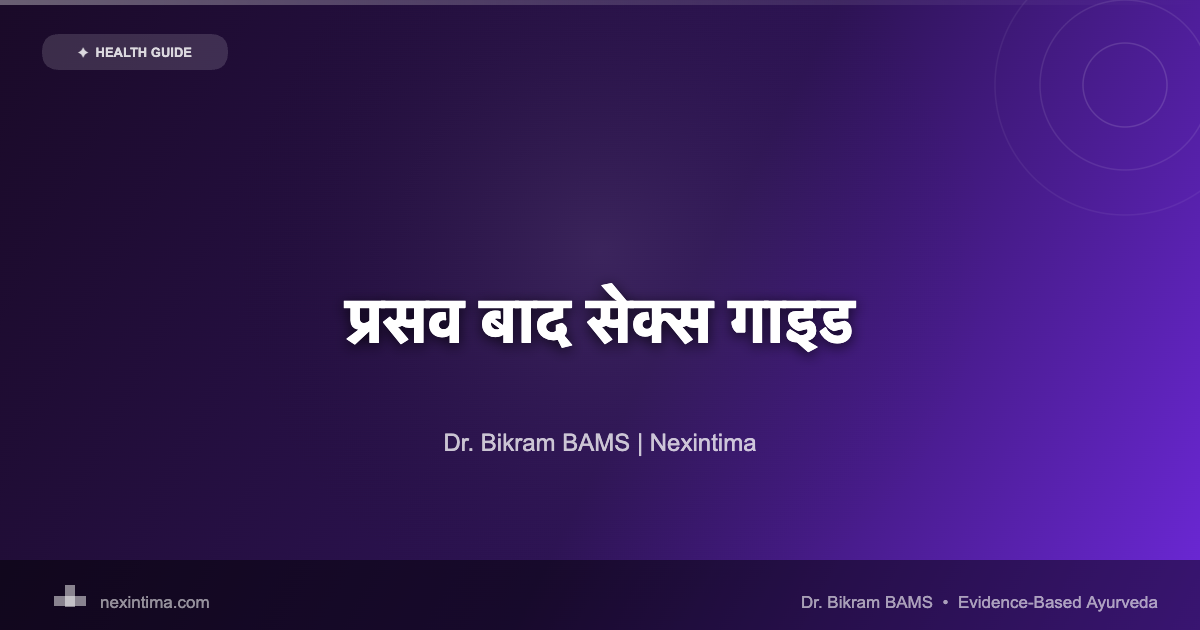 ✦ HEALTH GUIDE

प्रसव बाद सेक्स गाइड

Dr. Bikram BAMS | Nexintima

nexintima.com

Dr. Bikram BAMS • Evidence-Based Ayurveda